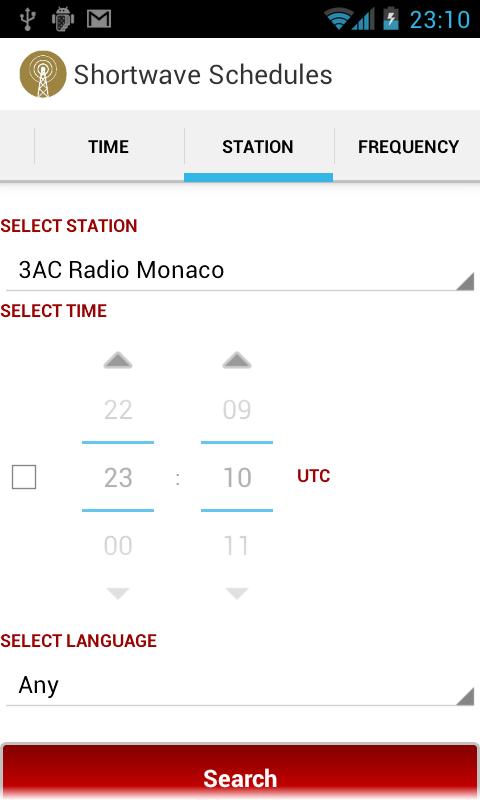 23:10

Shortwave Schedules

TIME
STATION
FREQUENCY

SELECT STATION
3AC Radio Monaco

SELECT TIME
22 09
23 : 10 UTC
00 11

SELECT LANGUAGE
Any

Search